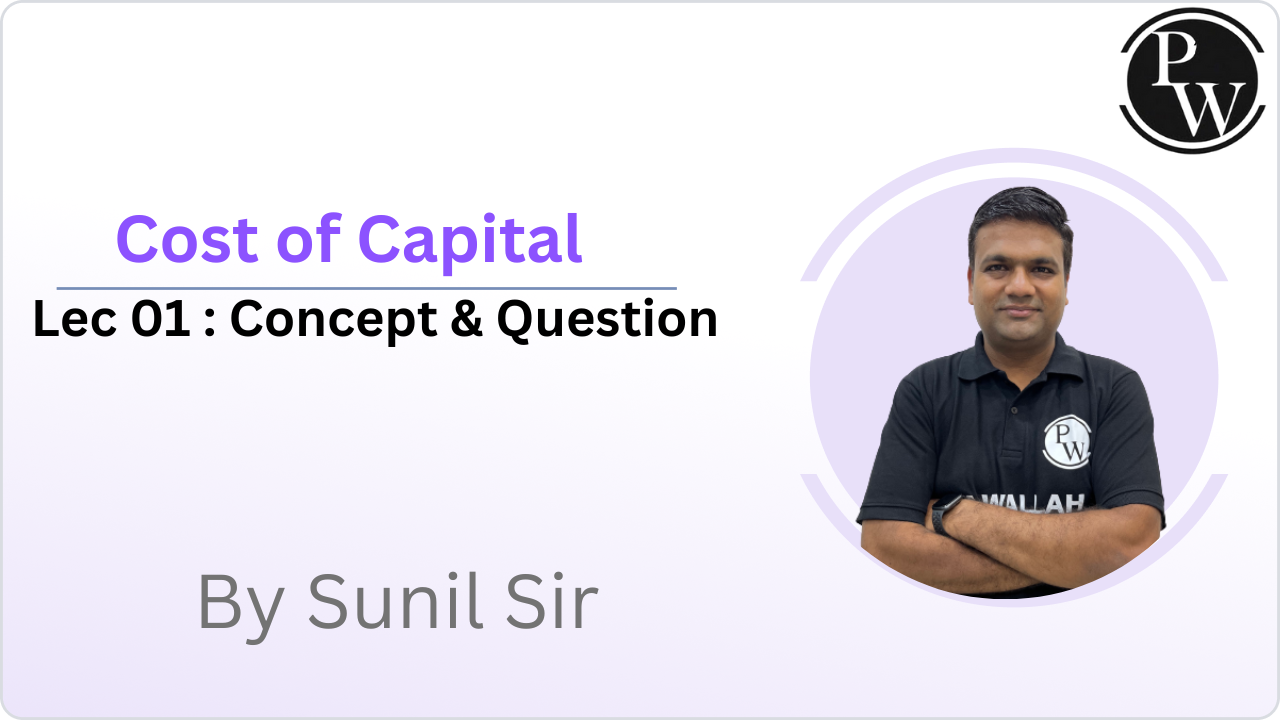 PW

Cost of Capital

Lec 01 : Concept & Question

By Sunil Sir

PW
WALLAH